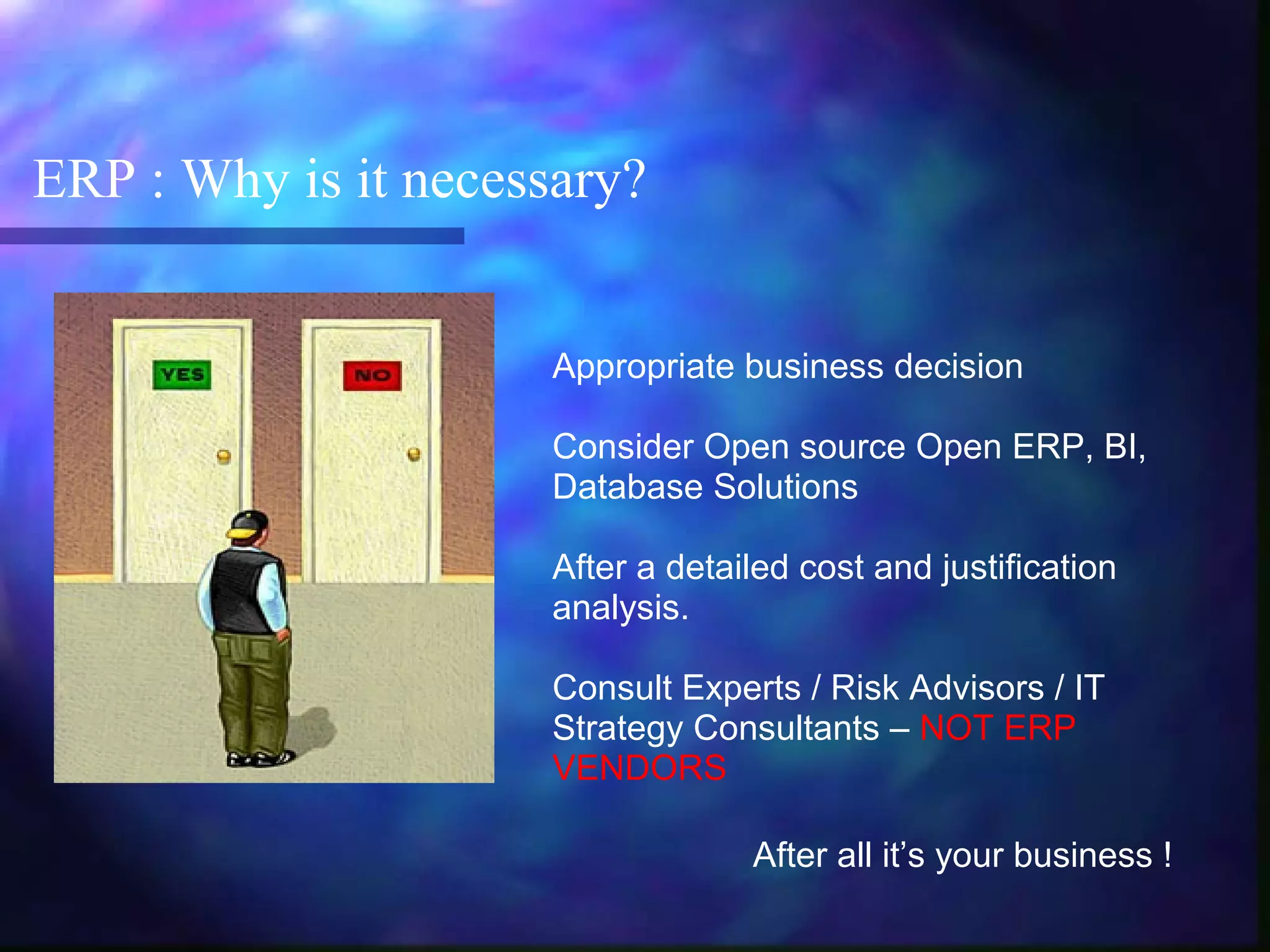 ERP : Why is it necessary?

YES

NO

Appropriate business decision

Consider Open source Open ERP, BI, Database Solutions

After a detailed cost and justification analysis.

Consult Experts / Risk Advisors / IT Strategy Consultants – NOT ERP VENDORS

After all it's your business !